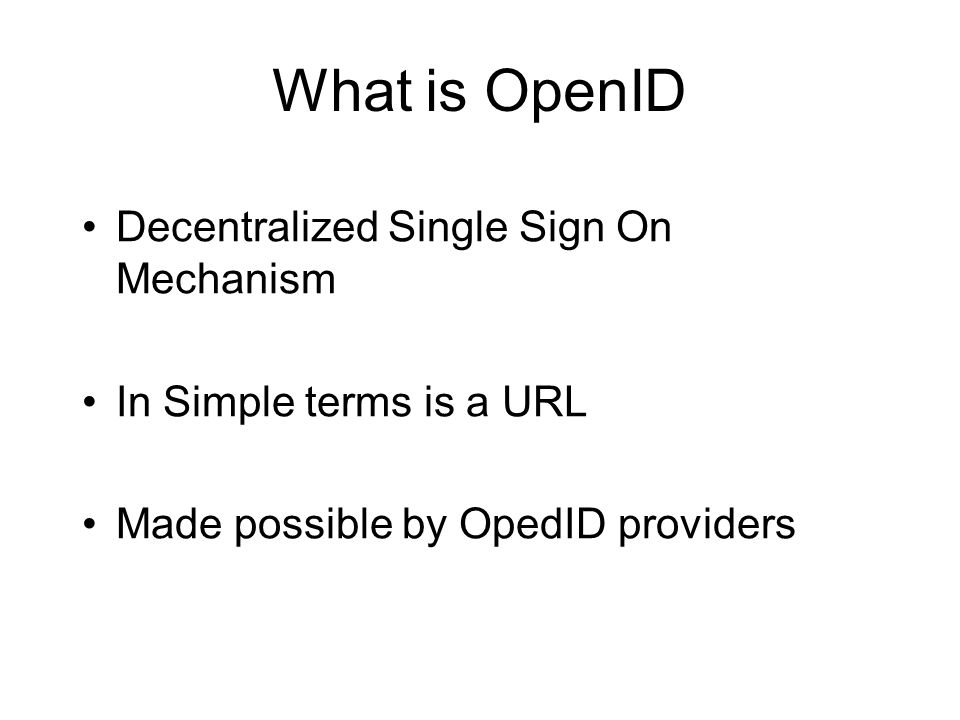 What is OpenID

• Decentralized Single Sign On Mechanism

• In Simple terms is a URL

• Made possible by OpedID providers